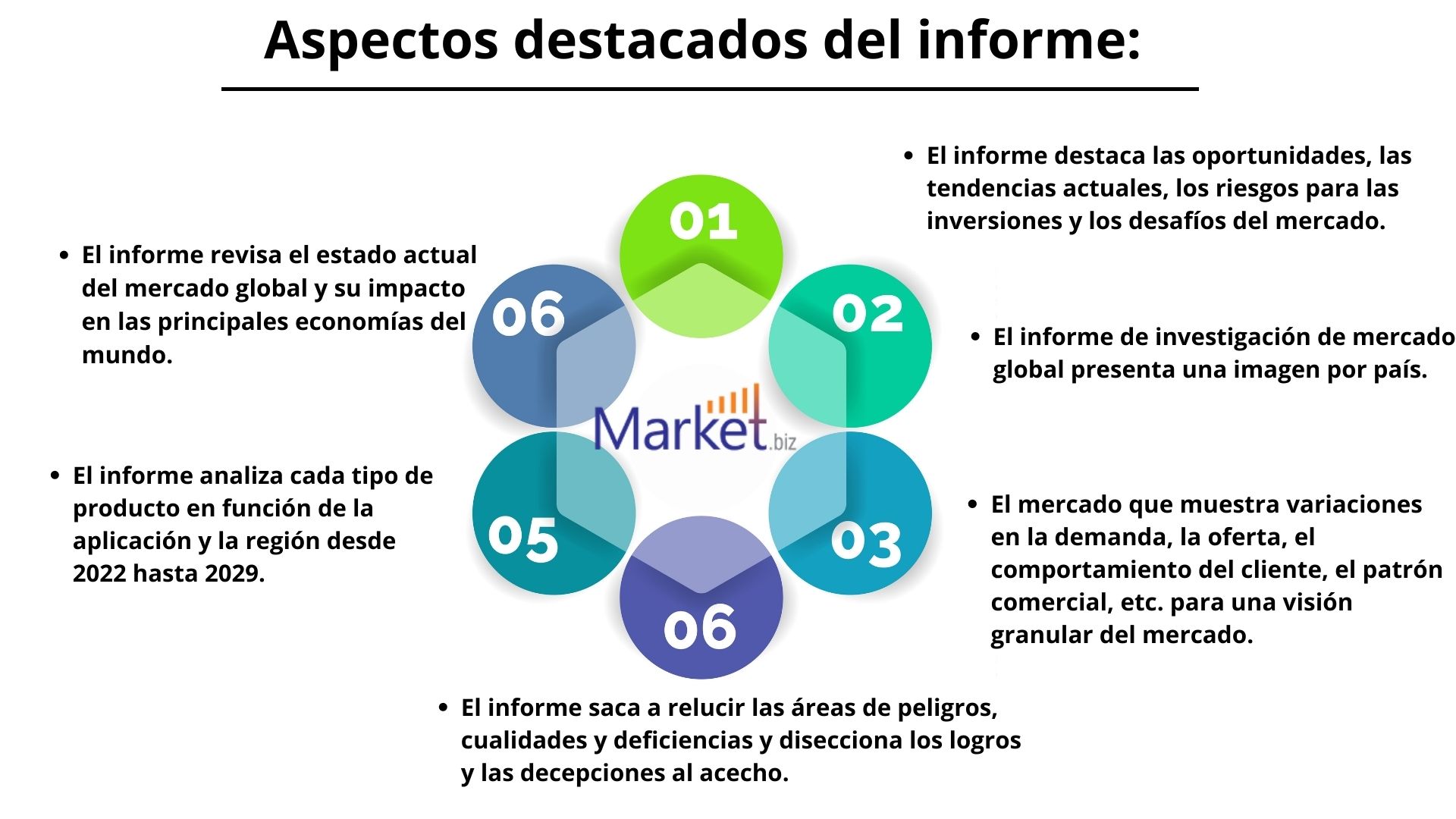 Aspectos destacados del informe:

01

• El informe destaca las oportunidades, las tendencias actuales, los riesgos para las inversiones y los desafíos del mercado.

02

• El informe de investigación de mercado global presenta una imagen por país.

03

• El mercado que muestra variaciones en la demanda, la oferta, el comportamiento del cliente, el patrón comercial, etc. para una visión granular del mercado.

06

• El informe saca a relucir las áreas de peligros, cualidades y deficiencias y disecciona los logros y las decepciones al acecho.

05

• El informe analiza cada tipo de producto en función de la aplicación y la región desde 2022 hasta 2029.

06

• El informe revisa el estado actual del mercado global y su impacto en las principales economías del mundo.

Market.biz